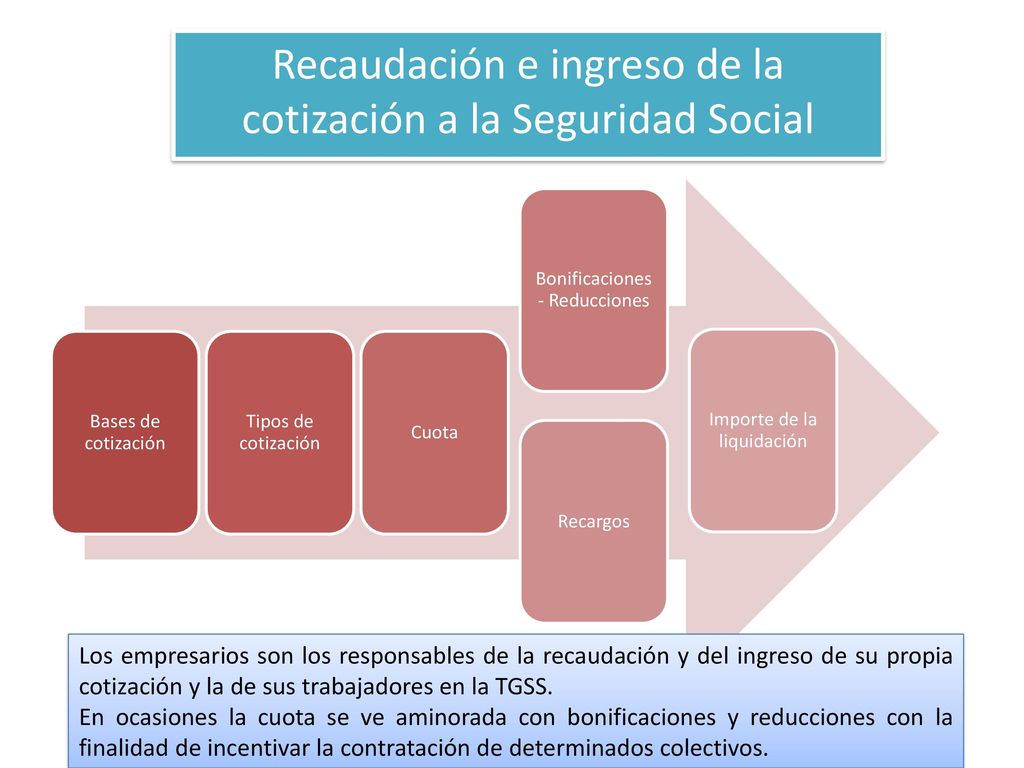 Recaudación e ingreso de la cotización a la Seguridad Social

Bases de cotización

Tipos de cotización

Cuota

Bonificaciones - Reducciones

Recargos

Importe de la liquidación

Los empresarios son los responsables de la recaudación y del ingreso de su propia cotización y la de sus trabajadores en la TGSS.
En ocasiones la cuota se ve aminorada con bonificaciones y reducciones con la finalidad de incentivar la contratación de determinados colectivos.